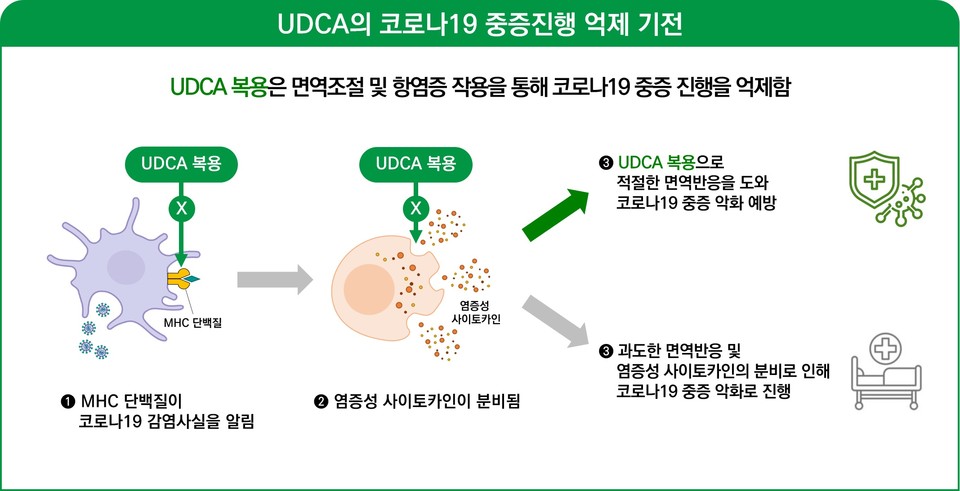 UDCA의 코로나19 중증진행 억제 기전

UDCA 복용은 면역조절 및 항염증 작용을 통해 코로나19 중증 진행을 억제함

UDCA 복용

X

MHC 단백질

❶ MHC 단백질이 코로나19 감염사실을 알림

UDCA 복용

X

염증성 사이토카인

❷ 염증성 사이토카인이 분비됨

❸ UDCA 복용으로 적절한 면역반응을 도와 코로나19 중증 악화 예방

❸ 과도한 면역반응 및 염증성 사이토카인의 분비로 인해 코로나19 중증 악화로 진행